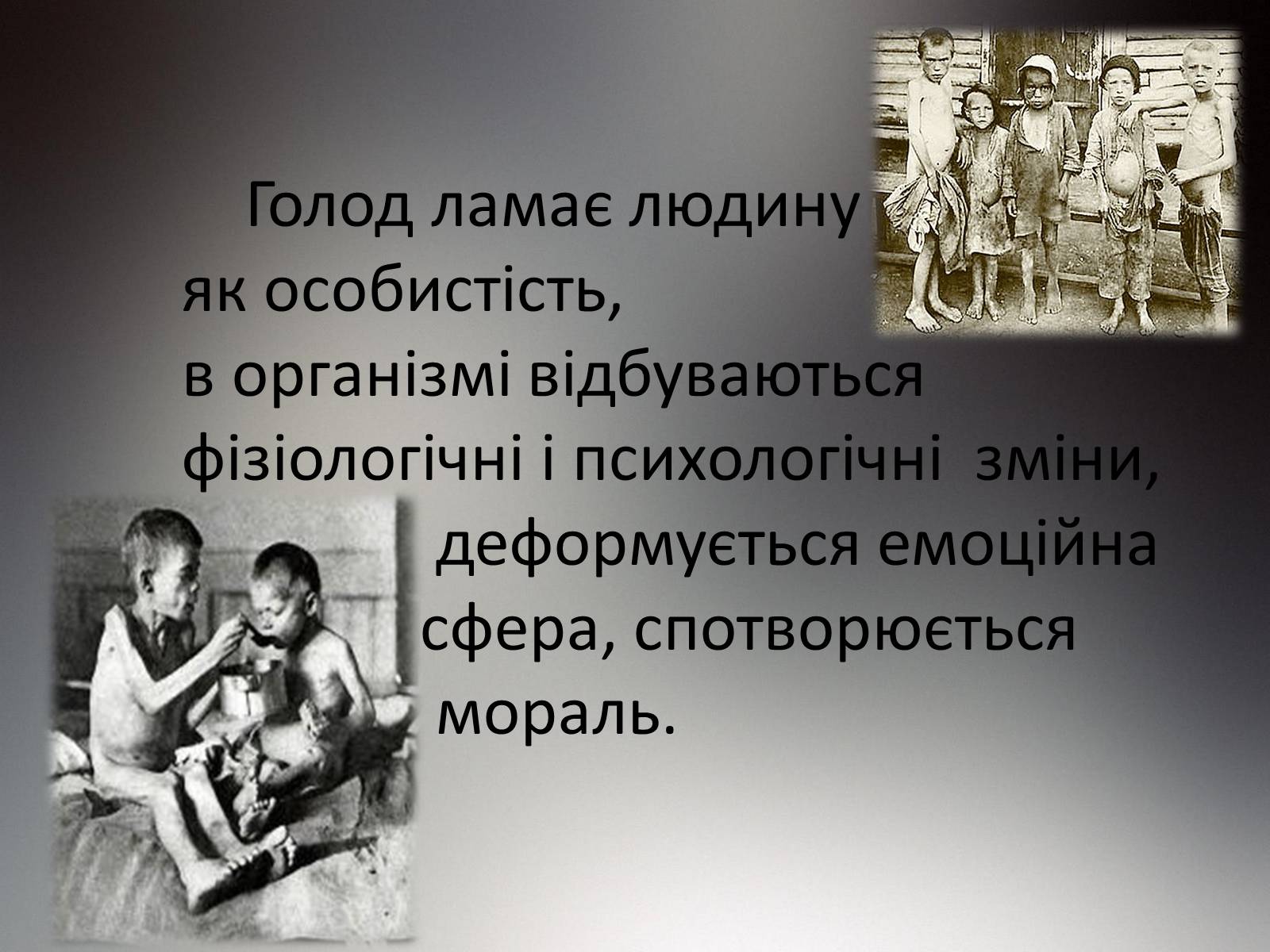 Голод ламає людину як особистість, в організмі відбуваються фізіологічні і психологічні зміни, деформується емоційна сфера, спотворюється мораль.